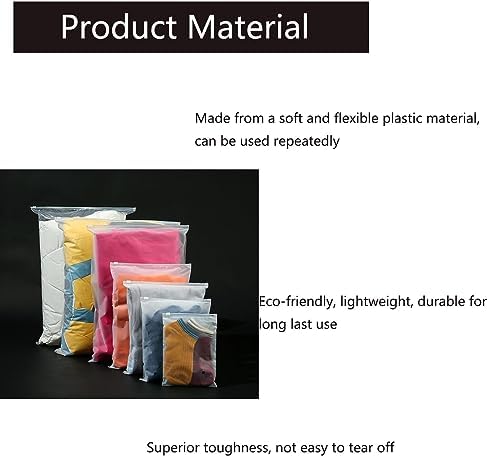 Product Material

Made from a soft and flexible plastic material, can be used repeatedly

Eco-friendly, lightweight, durable for long last use

Superior toughness, not easy to tear off